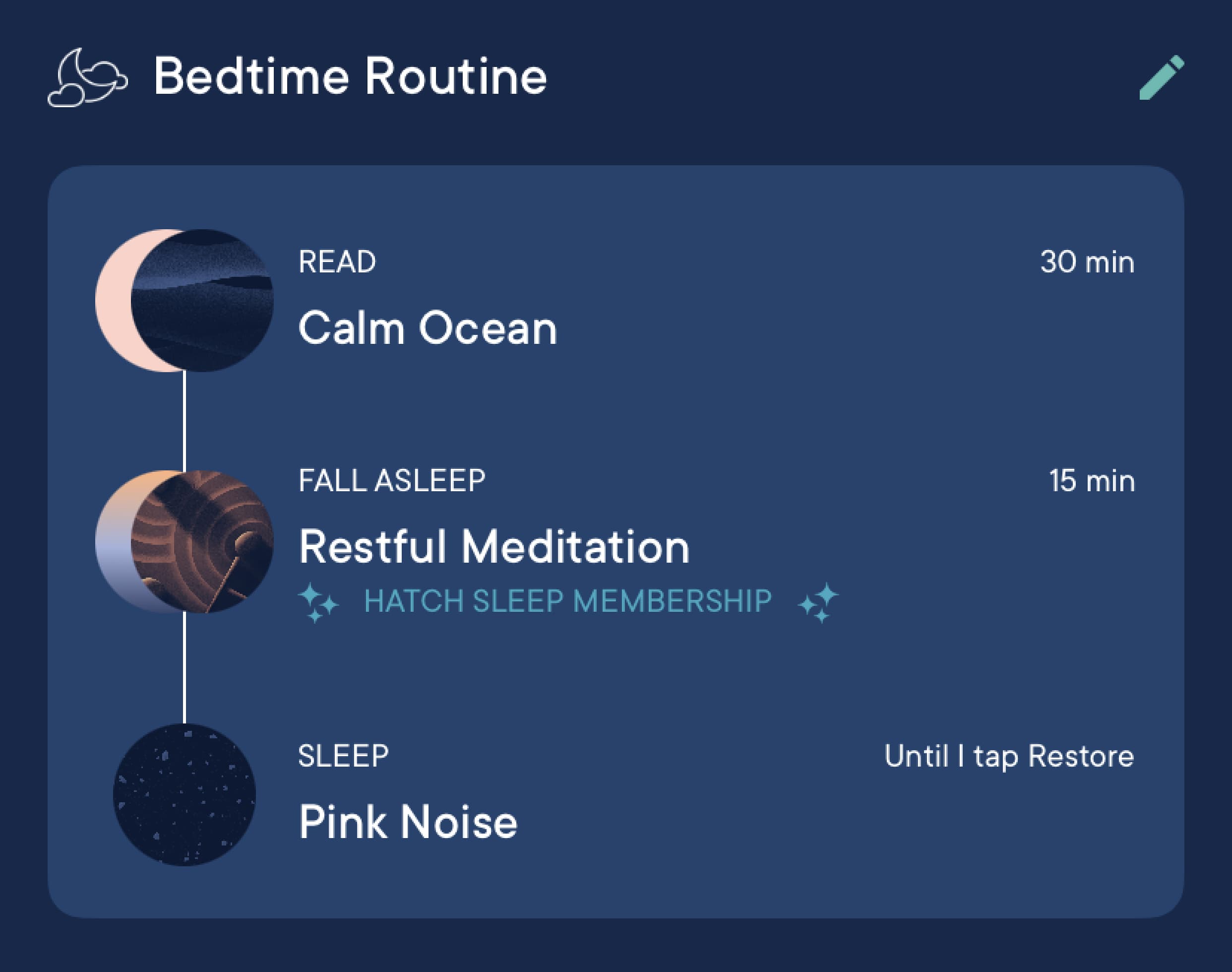 Bedtime Routine

READ
30 min
Calm Ocean

FALL ASLEEP
15 min
Restful Meditation
HATCH SLEEP MEMBERSHIP

SLEEP
Until I tap Restore
Pink Noise